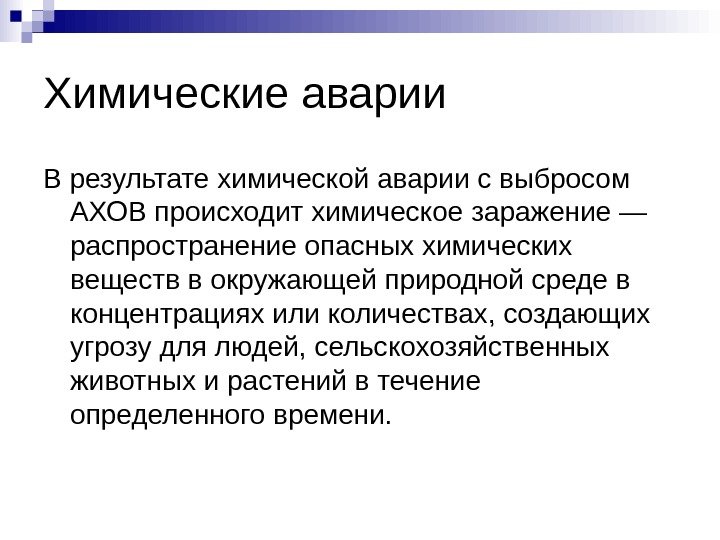 Химические аварии

В результате химической аварии с выбросом АХОВ происходит химическое заражение — распространение опасных химических веществ в окружающей природной среде в концентрациях или количествах, создающих угрозу для людей, сельскохозяйственных животных и растений в течение определенного времени.